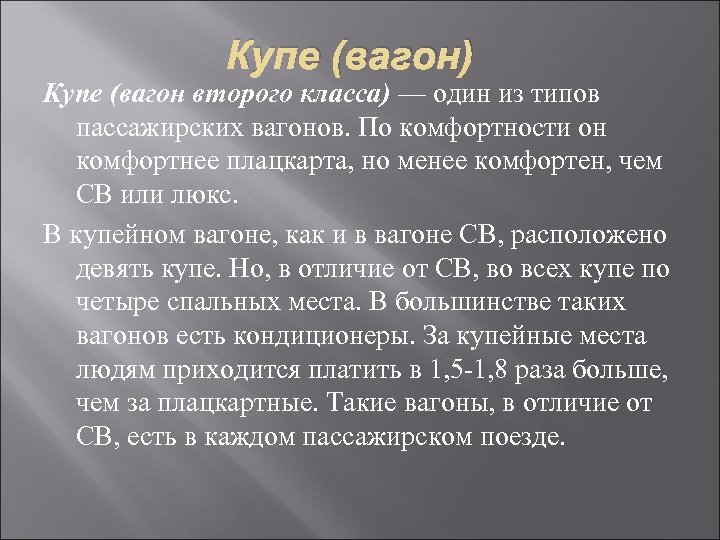 Купе (вагон)

Купе (вагон второго класса) — один из типов пассажирских вагонов. По комфортности он комфортнее плацкарта, но менее комфортен, чем СВ или люкс.

В купейном вагоне, как и в вагоне СВ, расположено девять купе. Но, в отличие от СВ, во всех купе по четыре спальных места. В большинстве таких вагонов есть кондиционеры. За купейные места людям приходится платить в 1,5-1,8 раза больше, чем за плацкартные. Такие вагоны, в отличие от СВ, есть в каждом пассажирском поезде.